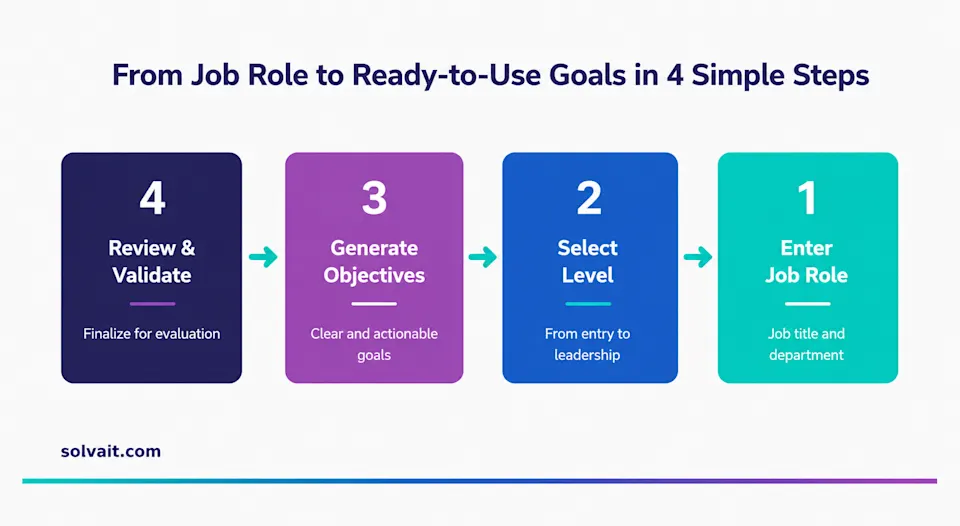 From Job Role to Ready-to-Use Goals in 4 Simple Steps

4
Review & Validate
Finalize for evaluation

3
Generate Objectives
Clear and actionable goals

2
Select Level
From entry to leadership

1
Enter Job Role
Job title and department

solvait.com